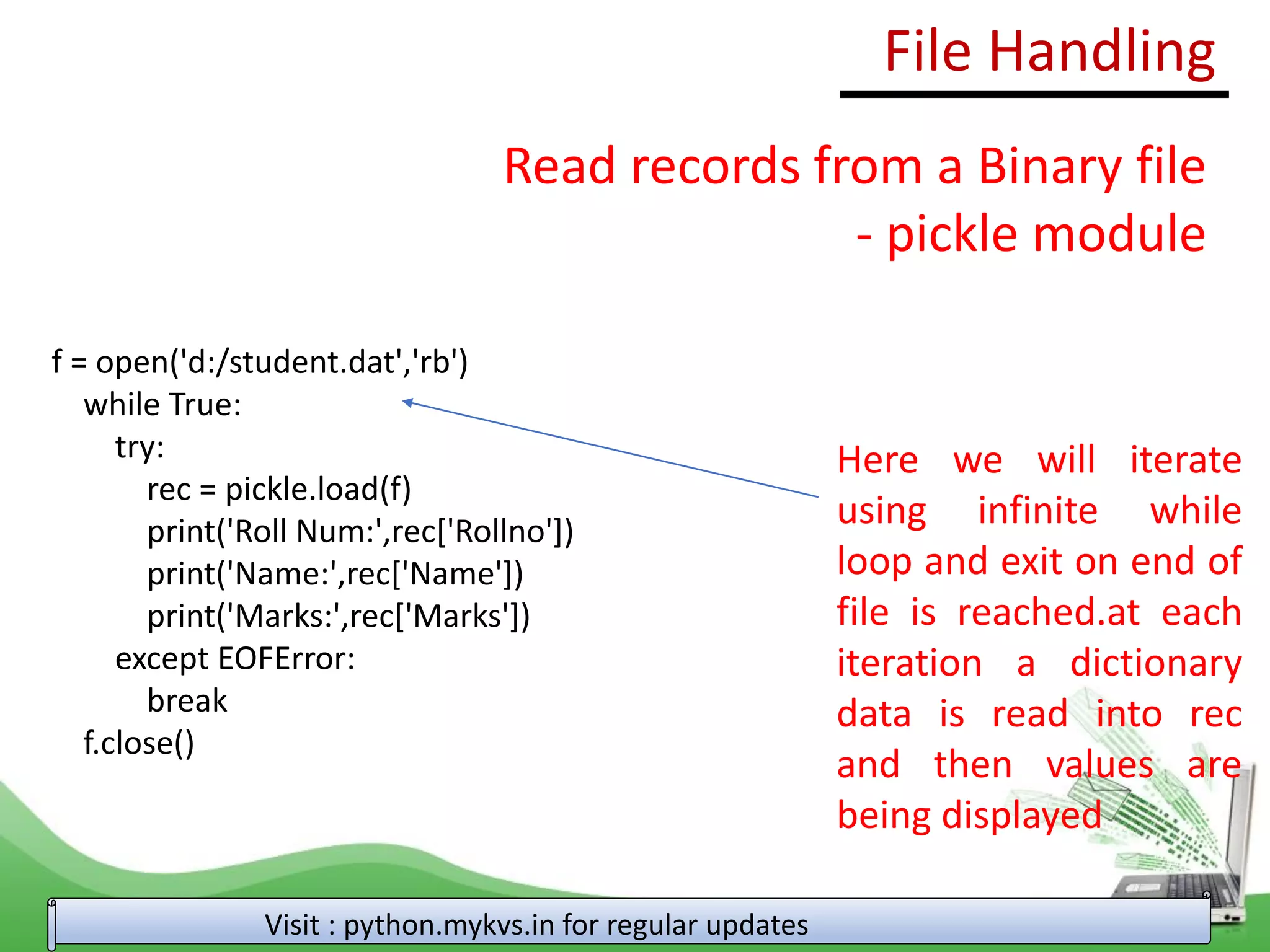 File Handling

Read records from a Binary file - pickle module

f = open('d:/student.dat','rb')
while True:
try:
rec = pickle.load(f)
print('Roll Num:',rec['Rollno'])
print('Name:',rec['Name'])
print('Marks:',rec['Marks'])
except EOFError:
break
f.close()

Here we will iterate using infinite while loop and exit on end of file is reached.at each iteration a dictionary data is read into rec and then values are being displayed

Visit : python.mykvs.in for regular updates